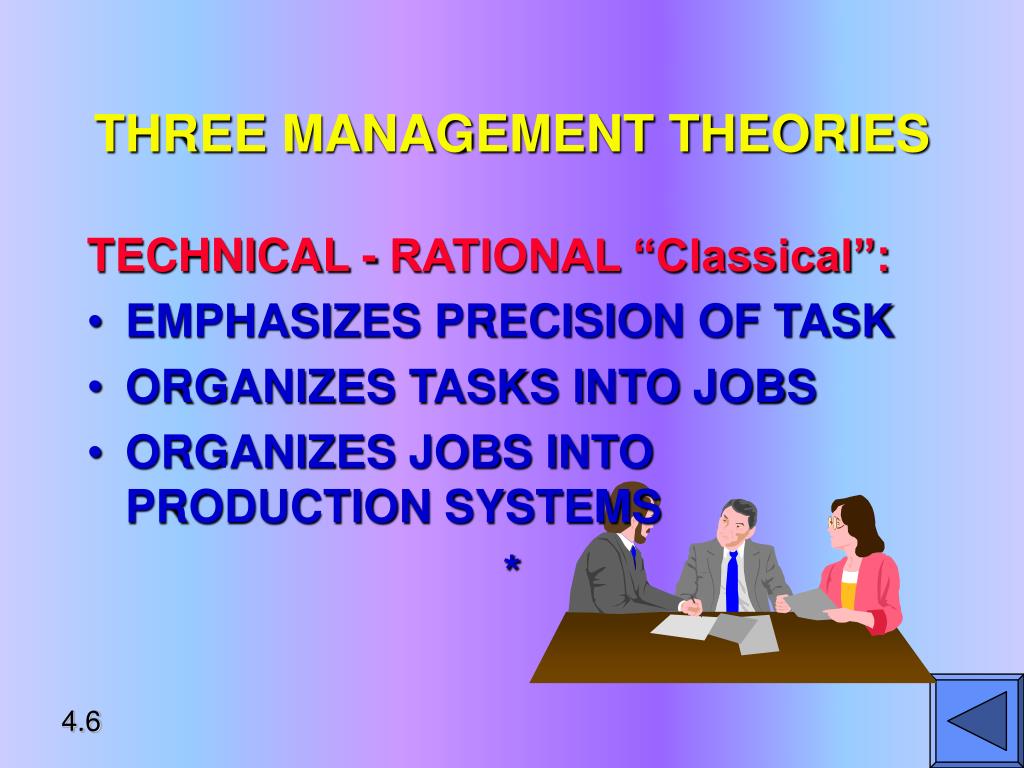 THREE MANAGEMENT THEORIES

TECHNICAL - RATIONAL “Classical”:

• EMPHASIZES PRECISION OF TASK
• ORGANIZES TASKS INTO JOBS
• ORGANIZES JOBS INTO PRODUCTION SYSTEMS

*

4.6